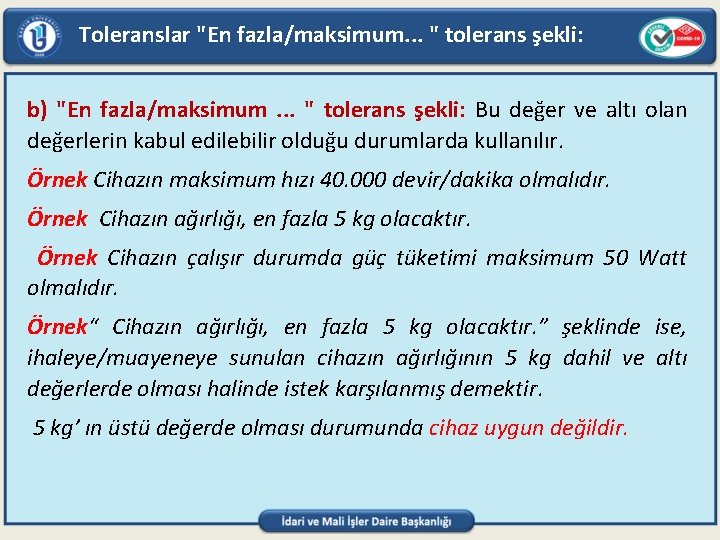 Toleranslar "En fazla/maksimum... " tolerans şekli:

b) "En fazla/maksimum ... " tolerans şekli: Bu değer ve altı olan değerlerin kabul edilebilir olduğu durumlarda kullanılır.

Örnek Cihazın maksimum hızı 40.000 devir/dakika olmalıdır.

Örnek Cihazın ağırlığı, en fazla 5 kg olacaktır.

Örnek Cihazın çalışır durumda güç tüketimi maksimum 50 Watt olmalıdır.

Örnek" Cihazın ağırlığı, en fazla 5 kg olacaktır." şeklinde ise, ihaleye/muayeneye sunulan cihazın ağırlığının 5 kg dahil ve altı değerlerde olması halinde istek karşılanmış demektir.

5 kg' ın üstü değerde olması durumunda cihaz uygun değildir.

İdari ve Mali İşler Daire Başkanlığı